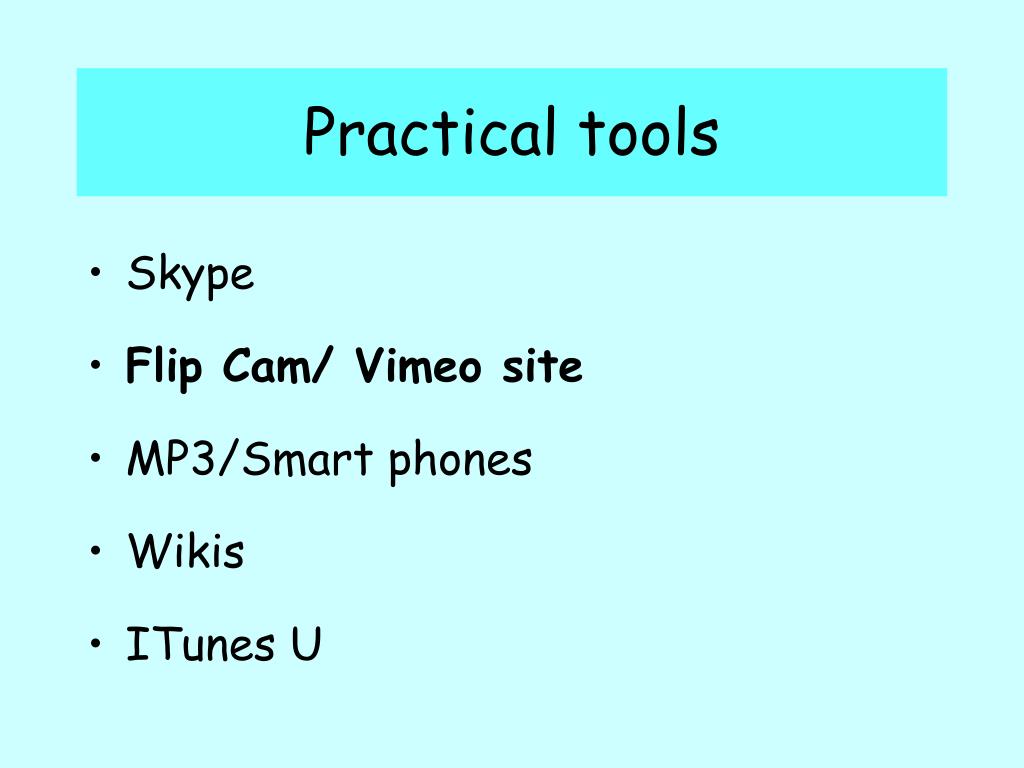 Practical tools

• Skype
• Flip Cam/ Vimeo site
• MP3/Smart phones
• Wikis
• ITunes U